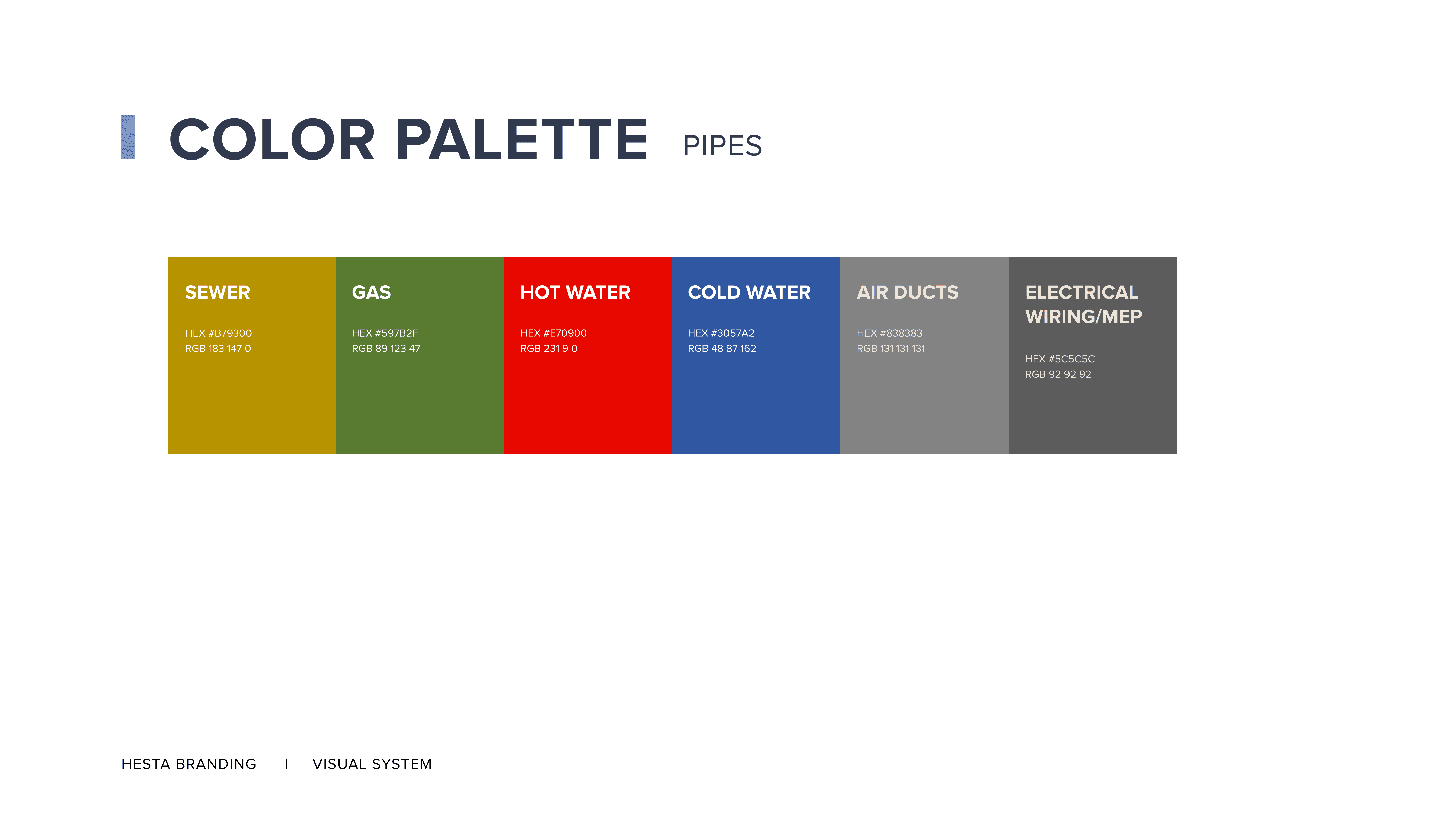 COLOR PALETTE PIPES

SEWER

HEX #B79300
RGB 183 147 0

GAS

HEX #597B2F
RGB 89 123 47

HOT WATER

HEX #E70900
RGB 231 9 0

COLD WATER

HEX #3057A2
RGB 48 87 162

AIR DUCTS

HEX #838383
RGB 131 131 131

ELECTRICAL WIRING/MEP

HEX #5C5C5C
RGB 92 92 92

HESTA BRANDING | VISUAL SYSTEM